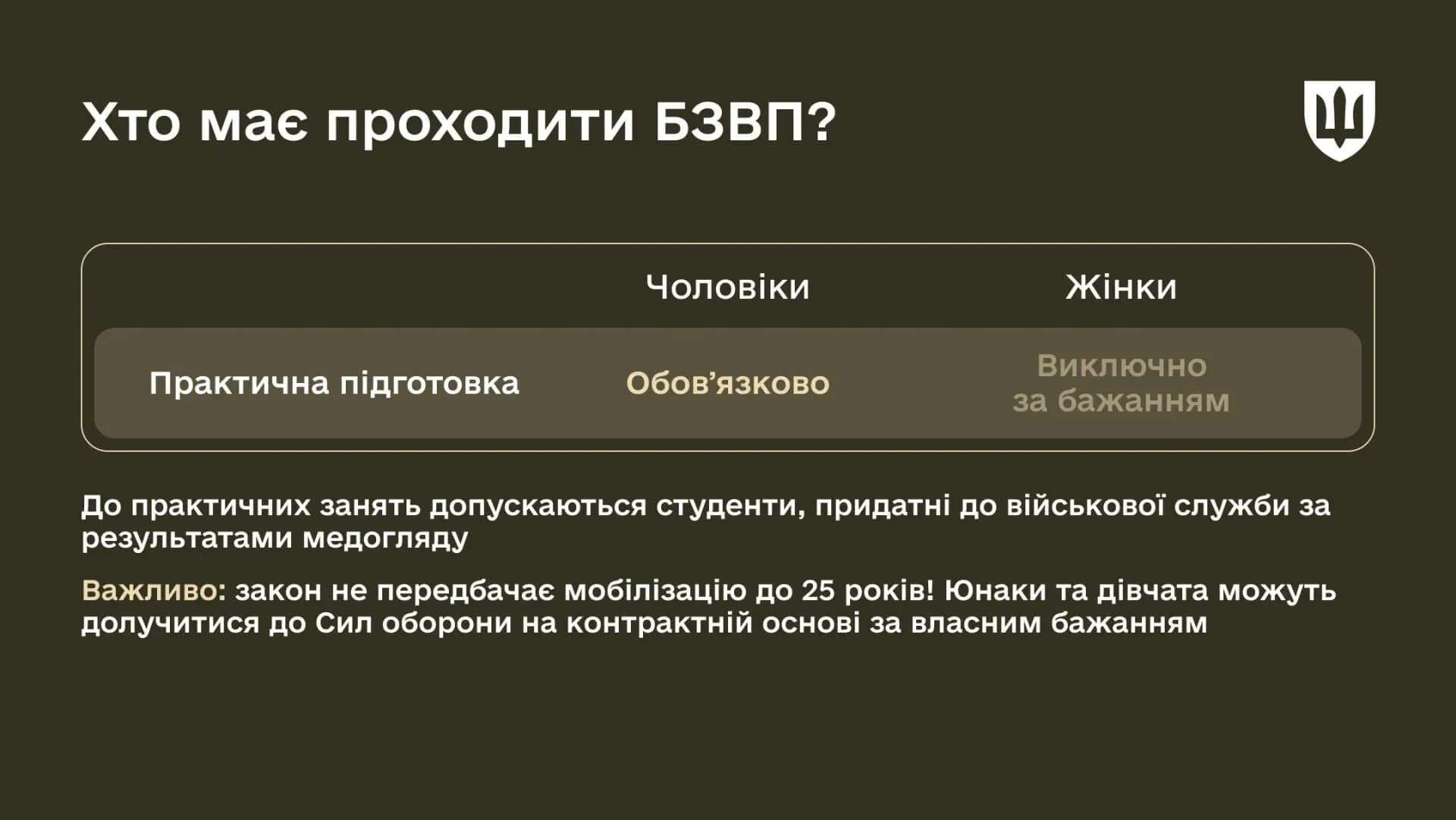 Хто має проходити БЗВП?

| | Чоловіки | Жінки |
|---|---|---|
| Практична підготовка | Обов’язково | Виключно за бажанням |

До практичних занять допускаються студенти, придатні до військової служби за результатами медогляду

Важливо: закон не передбачає мобілізацію до 25 років! Юнаки та дівчата можуть долучитися до Сил оборони на контрактній основі за власним бажанням